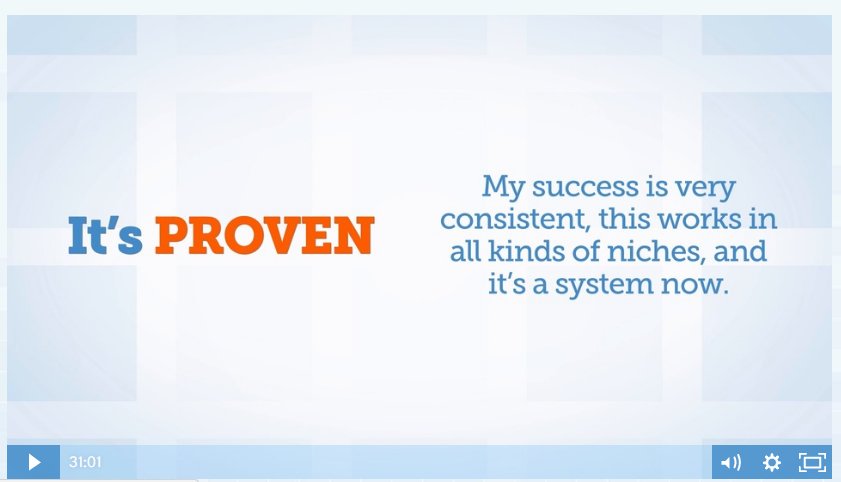 It's PROVEN

My success is very consistent, this works in all kinds of niches, and it's a system now.

31:01